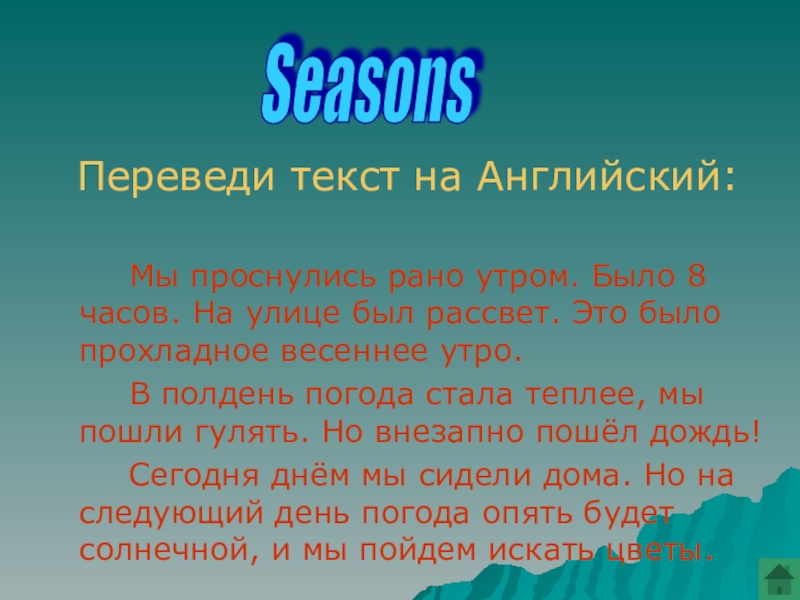 Seasons

Переведи текст на Английский:

Мы проснулись рано утром. Было 8 часов. На улице был рассвет. Это было прохладное весеннее утро.

В полдень погода стала теплее, мы пошли гулять. Но внезапно пошёл дождь!

Сегодня днём мы сидели дома. Но на следующий день погода опять будет солнечной, и мы пойдем искать цветы.